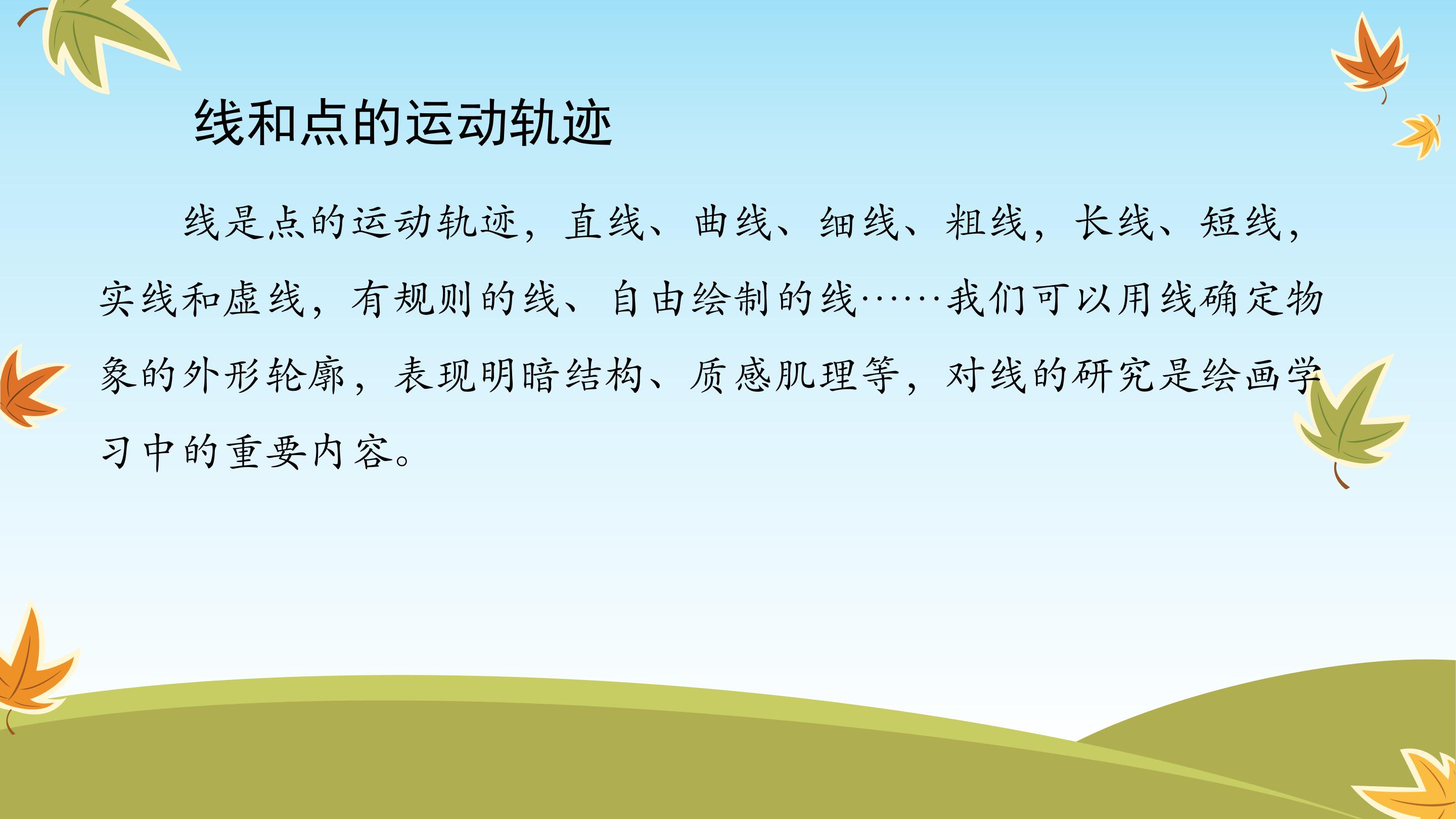 线和点的运动轨迹

线是点的运动轨迹，直线、曲线、细线、粗线，长线、短线，实线和虚线，有规则的线、自由绘制的线……我们可以用线确定物象的外形轮廓，表现明暗结构、质感肌理等，对线的研究是绘画学习中的重要内容。